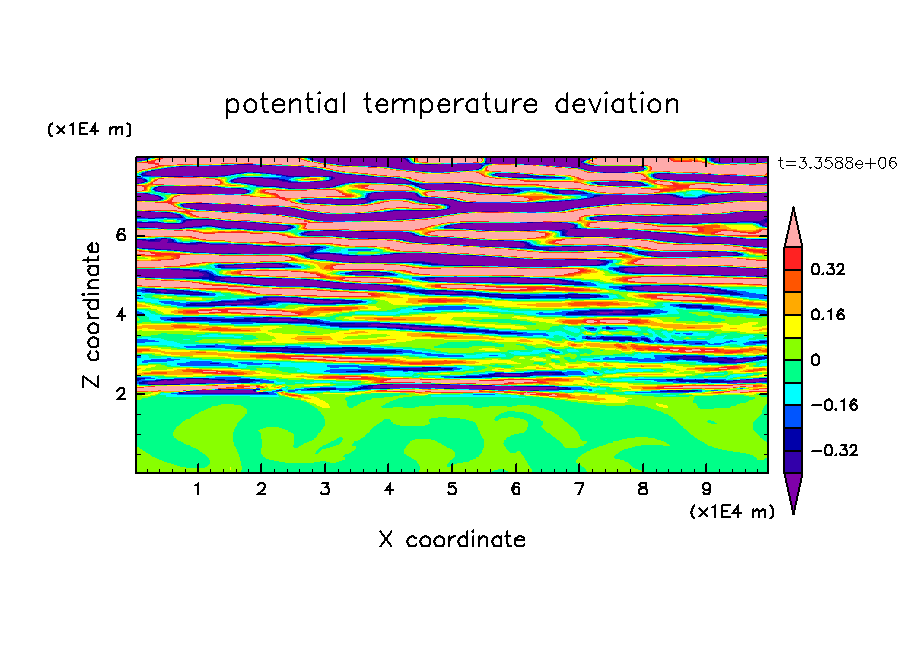 potential temperature deviation

(x1E4 m)

t=3.3588e+06

Z coordinate

6

4

2

0.32

0.16

0

−0.16

−0.32

1 2 3 4 5 6 7 8 9

(x1E4 m)

X coordinate